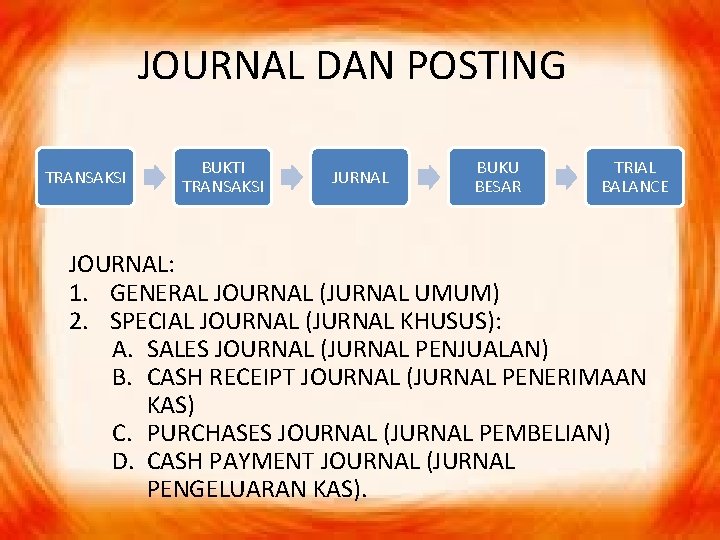 JOURNAL DAN POSTING

TRANSAKSI

BUKTI TRANSAKSI

JURNAL

BUKU BESAR

TRIAL BALANCE

JOURNAL:
1. GENERAL JOURNAL (JURNAL UMUM)
2. SPECIAL JOURNAL (JURNAL KHUSUS):
A. SALES JOURNAL (JURNAL PENJUALAN)
B. CASH RECEIPT JOURNAL (JURNAL PENERIMAAN KAS)
C. PURCHASES JOURNAL (JURNAL PEMBELIAN)
D. CASH PAYMENT JOURNAL (JURNAL PENGELUARAN KAS).